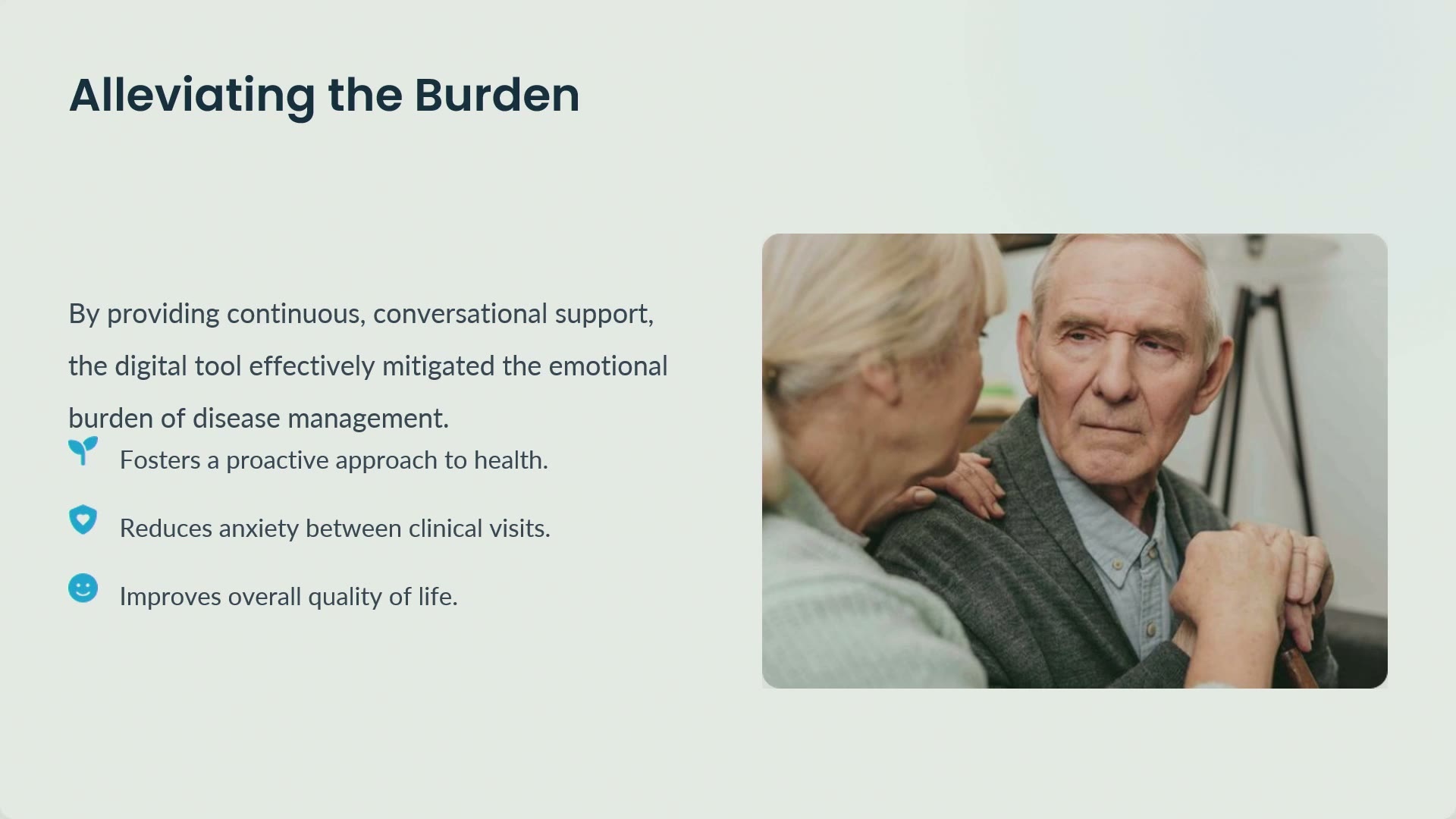 Alleviating the Burden

By providing continuous, conversational support, the digital tool effectively mitigated the emotional burden of disease management.

Fosters a proactive approach to health.

Reduces anxiety between clinical visits.

Improves overall quality of life.